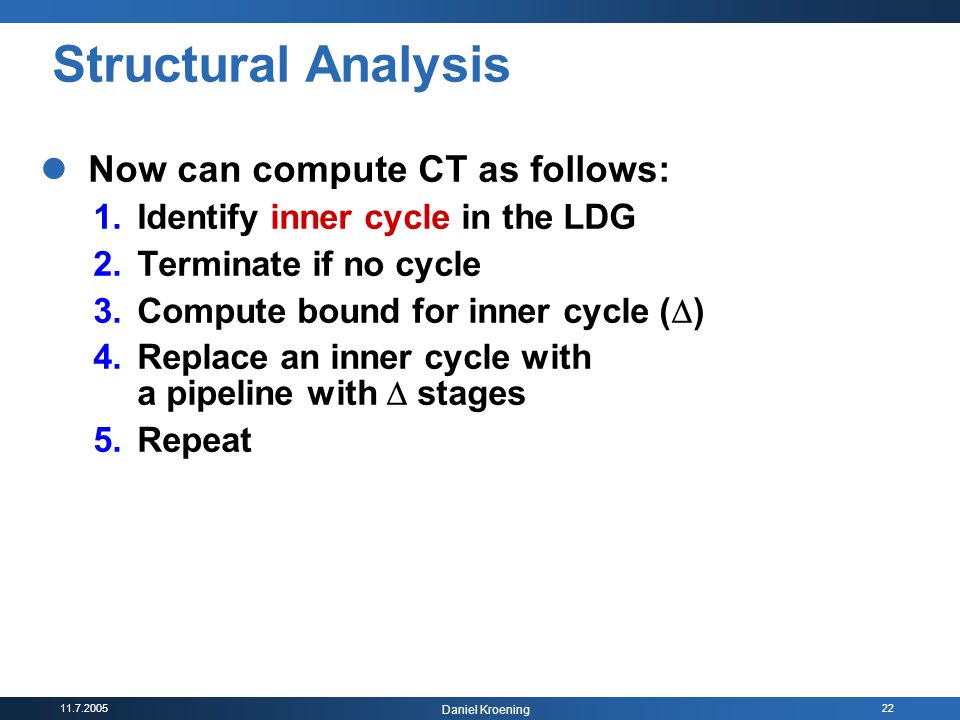 Structural Analysis

Now can compute CT as follows:

1. Identify inner cycle in the LDG
2. Terminate if no cycle
3. Compute bound for inner cycle ($\Delta$)
4. Replace an inner cycle with a pipeline with $\Delta$ stages
5. Repeat

11.7.2005

Daniel Kroening

22